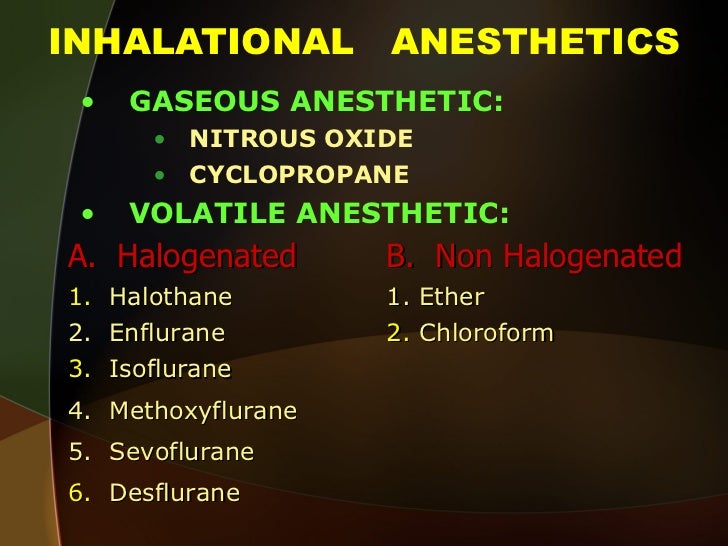 INHALATIONAL ANESTHETICS

• GASEOUS ANESTHETIC:
  • NITROUS OXIDE
  • CYCLOPROPANE
• VOLATILE ANESTHETIC:

A. Halogenated
1. Halothane
2. Enflurane
3. Isoflurane
4. Methoxyflurane
5. Sevoflurane
6. Desflurane

B. Non Halogenated
1. Ether
2. Chloroform